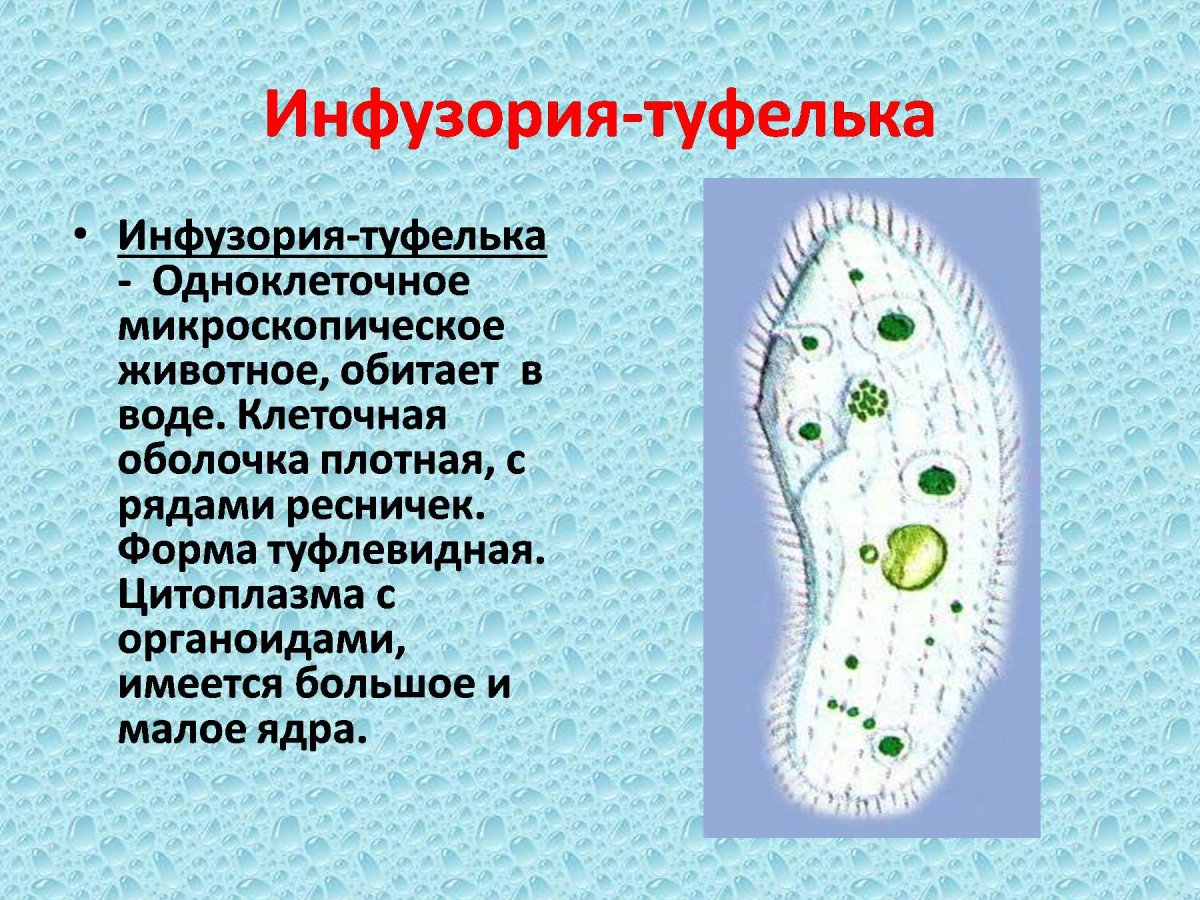 Инфузория-туфелька

• Инфузория-туфелька - Одноклеточное микроскопическое животное, обитает в воде. Клеточная оболочка плотная, с рядами ресничек. Форма туфлевидная. Цитоплазма с органоидами, имеется большое и малое ядра.